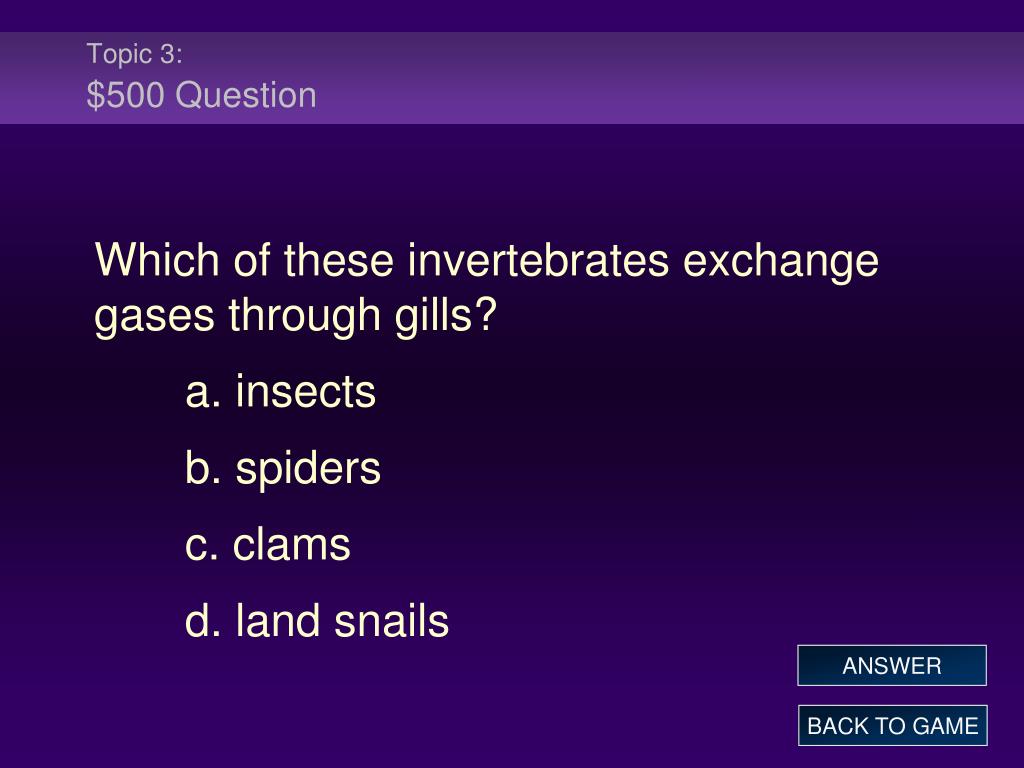 Topic 3:
\$500 Question

Which of these invertebrates exchange gases through gills?

a. insects

b. spiders

c. clams

d. land snails

ANSWER

BACK TO GAME